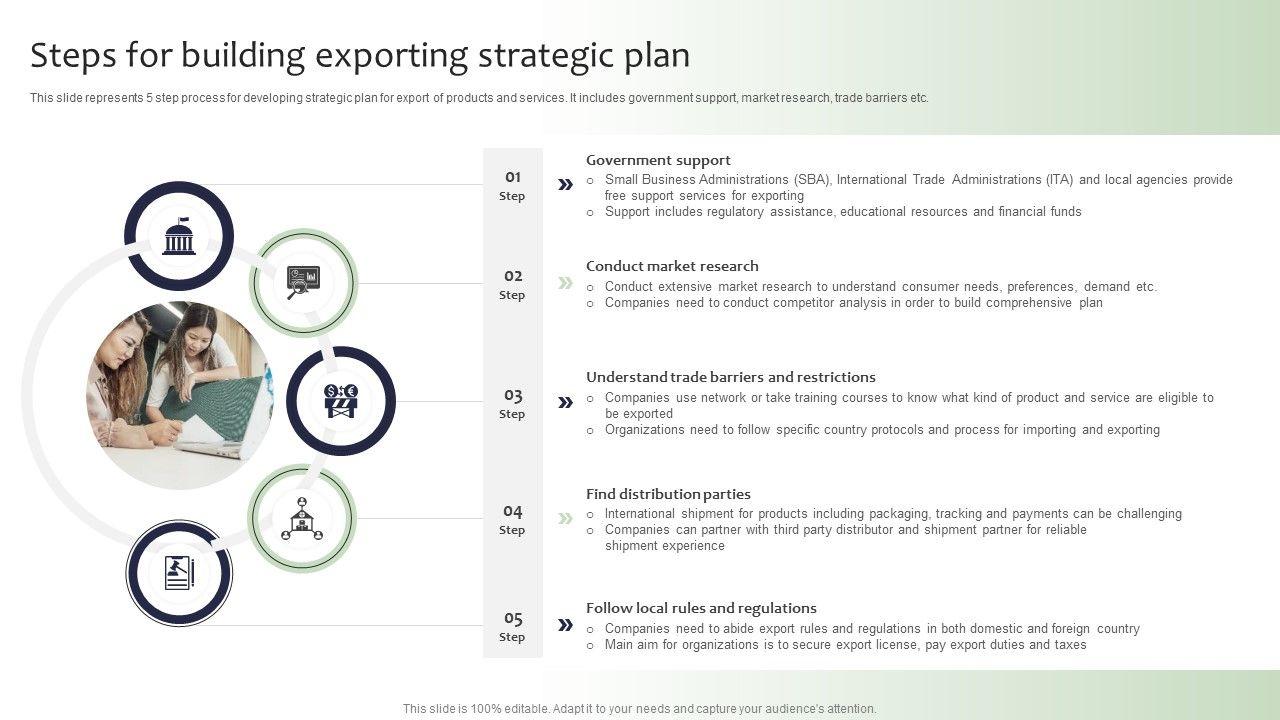 Steps for building exporting strategic plan

This slide represents 5 step process for developing strategic plan for export of products and services. It includes government support, market research, trade barriers etc.

01
Step

Government support
o Small Business Administrations (SBA), International Trade Administrations (ITA) and local agencies provide free support services for exporting
o Support includes regulatory assistance, educational resources and financial funds

02
Step

Conduct market research
o Conduct extensive market research to understand consumer needs, preferences, demand etc.
o Companies need to conduct competitor analysis in order to build comprehensive plan

03
Step

Understand trade barriers and restrictions
o Companies use network or take training courses to know what kind of product and service are eligible to be exported
o Organizations need to follow specific country protocols and process for importing and exporting

04
Step

Find distribution parties
o International shipment for products including packaging, tracking and payments can be challenging
o Companies can partner with third party distributor and shipment partner for reliable shipment experience

05
Step

Follow local rules and regulations
o Companies need to abide export rules and regulations in both domestic and foreign country
o Main aim for organizations is to secure export license, pay export duties and taxes

This slide is 100% editable. Adapt it to your needs and capture your audience's attention.